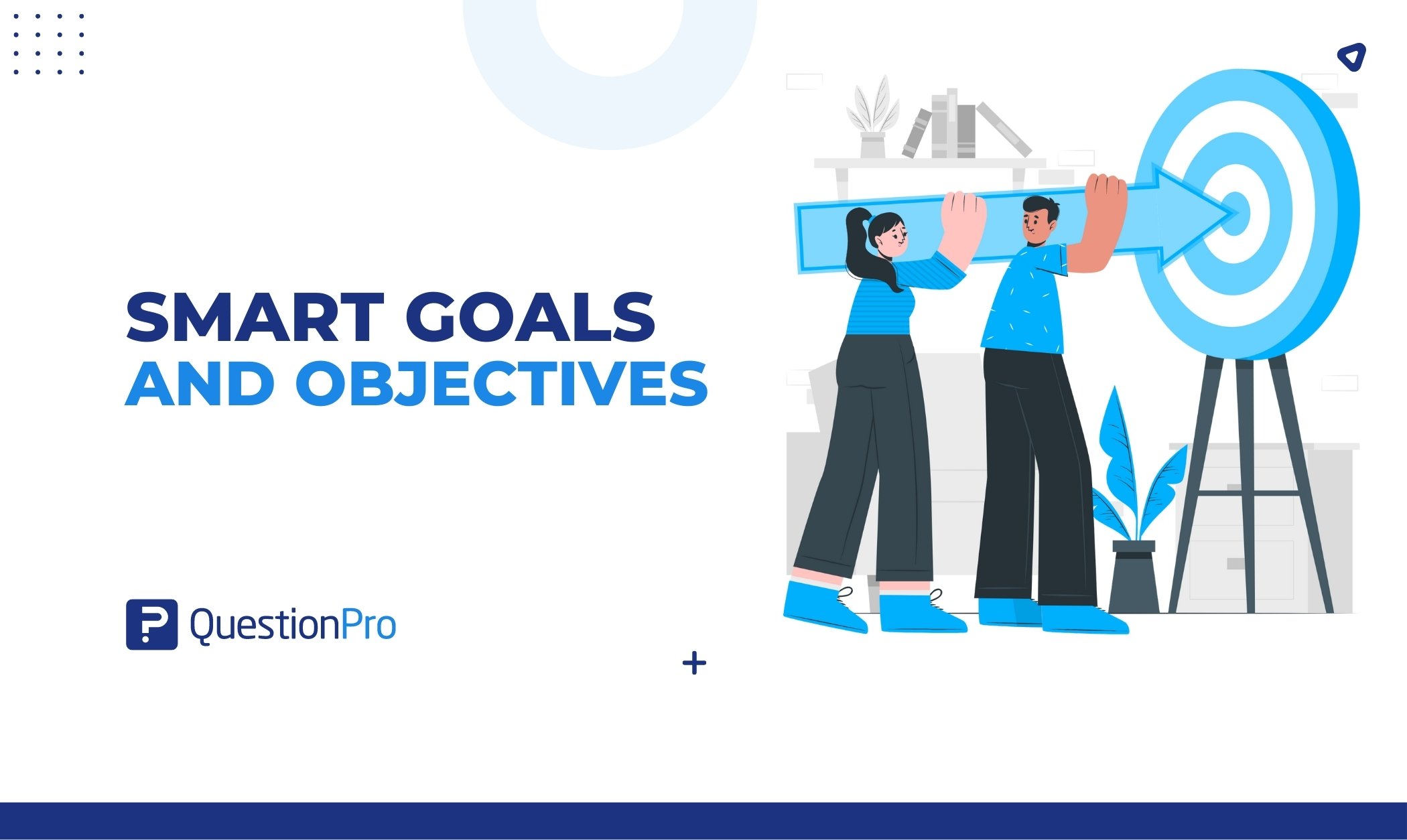 SMART GOALS
AND OBJECTIVES

QuestionPro